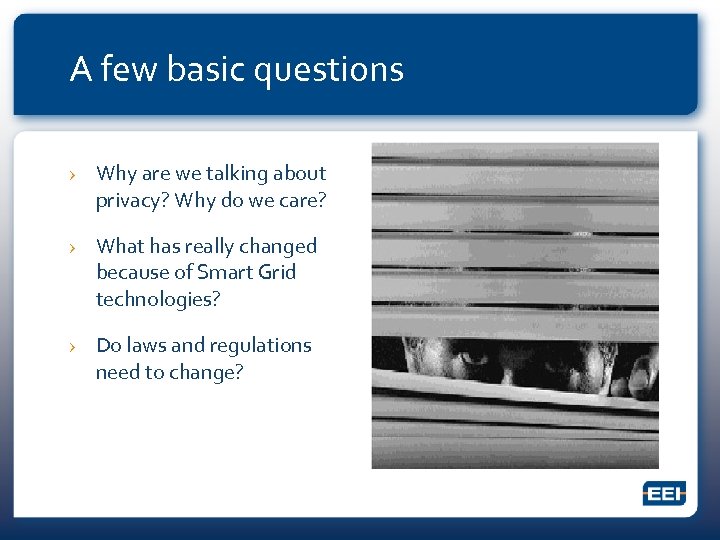 A few basic questions

› Why are we talking about privacy? Why do we care?

› What has really changed because of Smart Grid technologies?

› Do laws and regulations need to change?

EEI